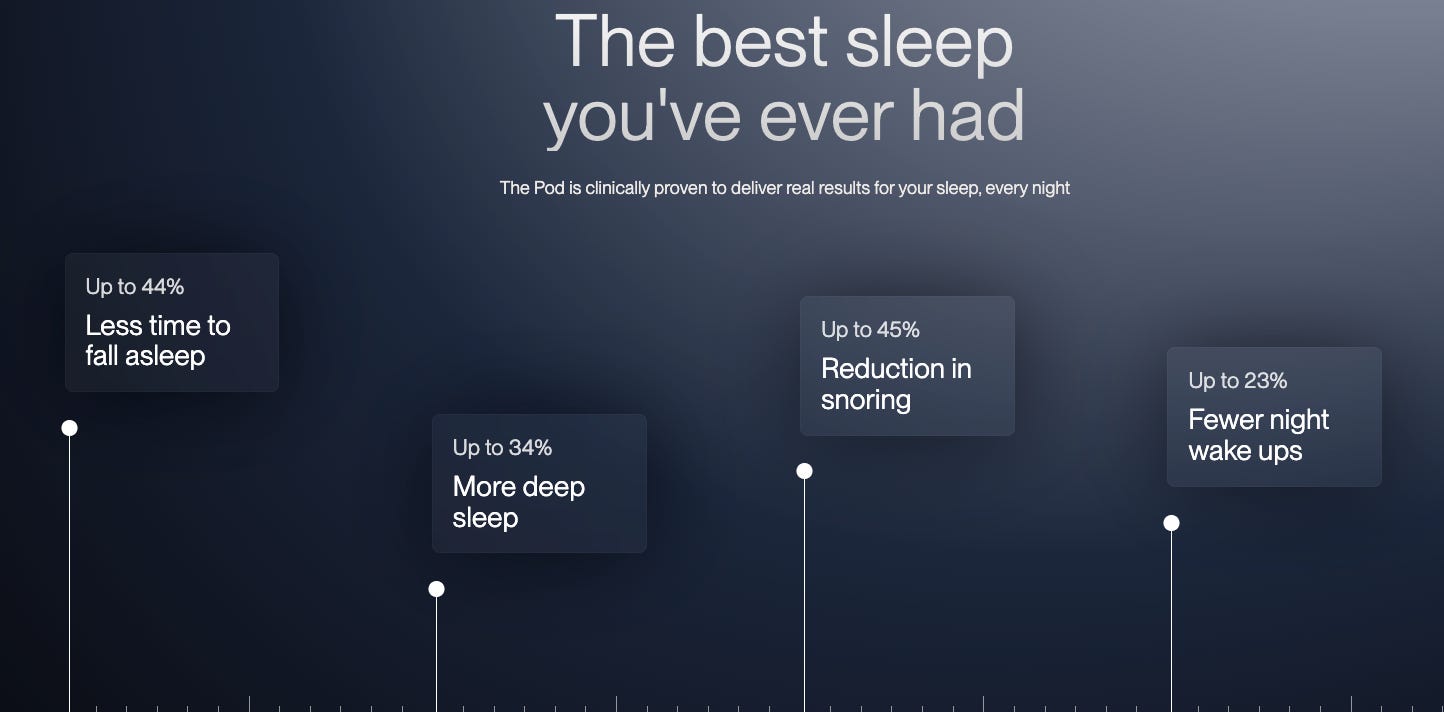 The best sleep you've ever had

The Pod is clinically proven to deliver real results for your sleep, every night

Up to 44%
Less time to fall asleep

Up to 34%
More deep sleep

Up to 45%
Reduction in snoring

Up to 23%
Fewer night wake ups